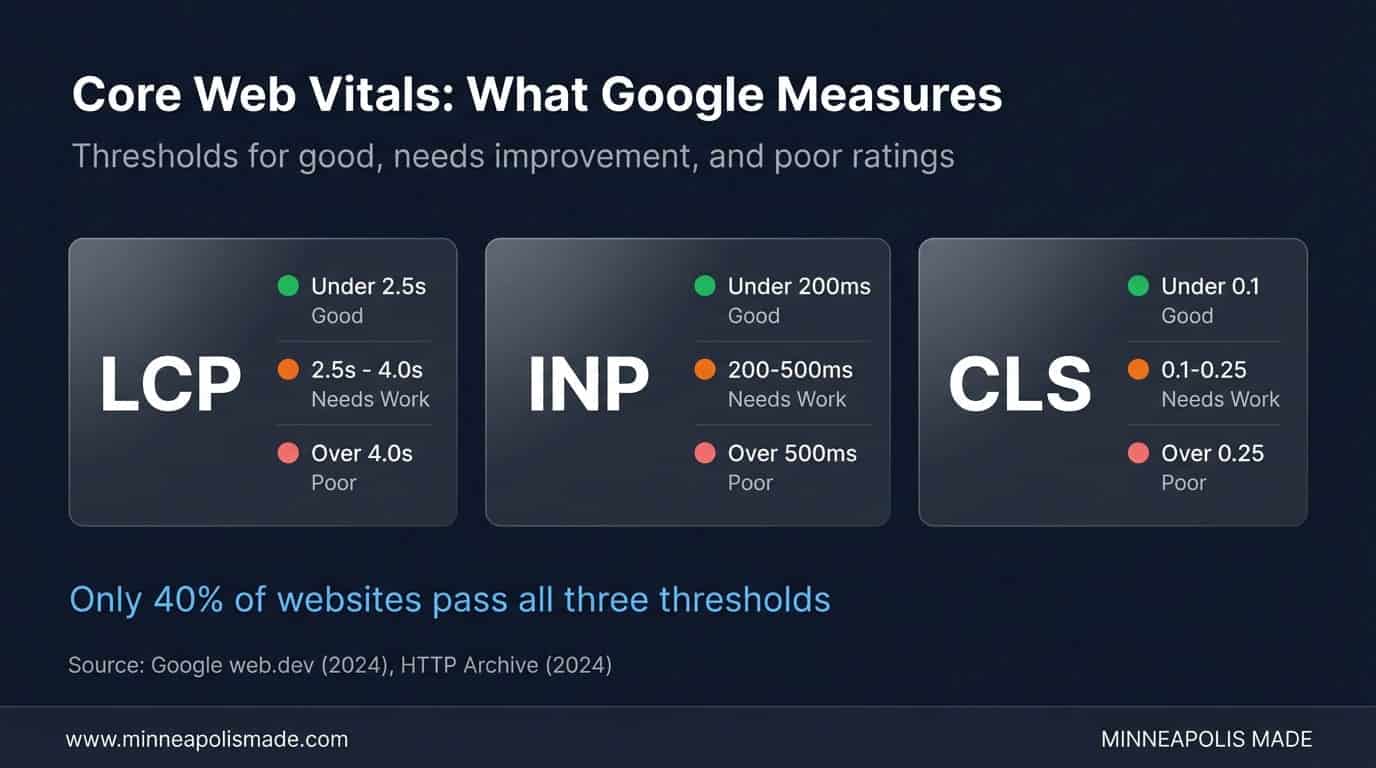 Core Web Vitals: What Google Measures

Thresholds for good, needs improvement, and poor ratings

LCP

Under 2.5s
Good

2.5s - 4.0s
Needs Work

Over 4.0s
Poor

INP

Under 200ms
Good

200-500ms
Needs Work

Over 500ms
Poor

CLS

Under 0.1
Good

0.1-0.25
Needs Work

Over 0.25
Poor

Only 40% of websites pass all three thresholds

Source: Google web.dev (2024), HTTP Archive (2024)

www.minneapolismade.com

MINNEAPOLIS MADE